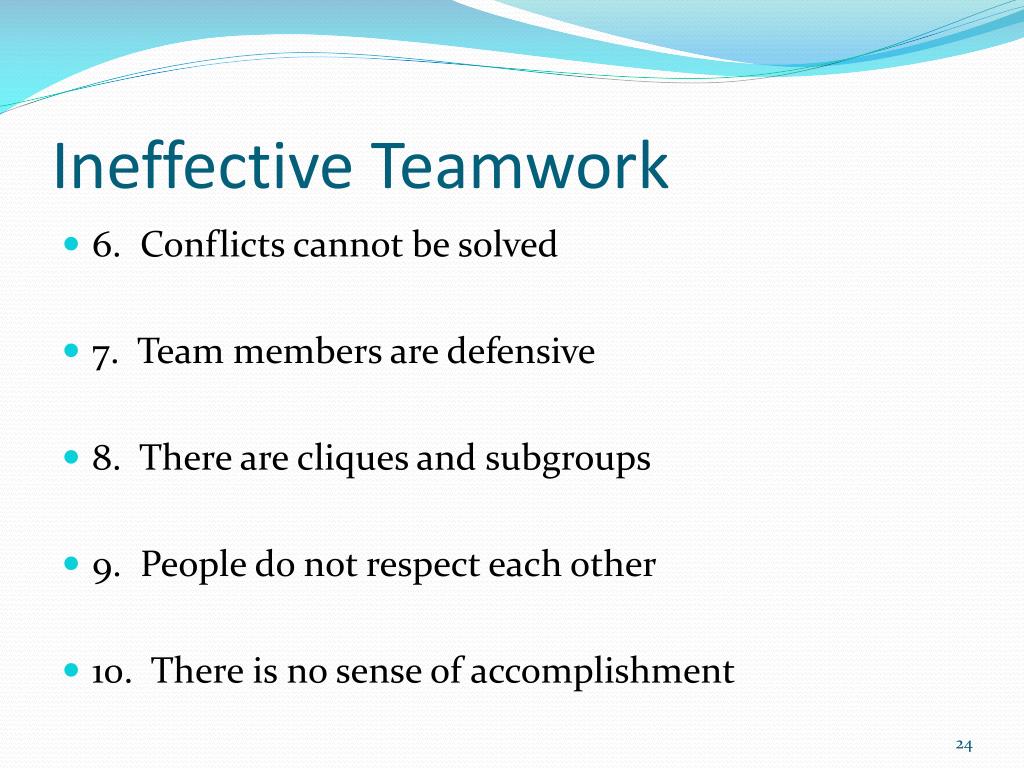 Ineffective Teamwork

6. Conflicts cannot be solved

7. Team members are defensive

8. There are cliques and subgroups

9. People do not respect each other

10. There is no sense of accomplishment

24